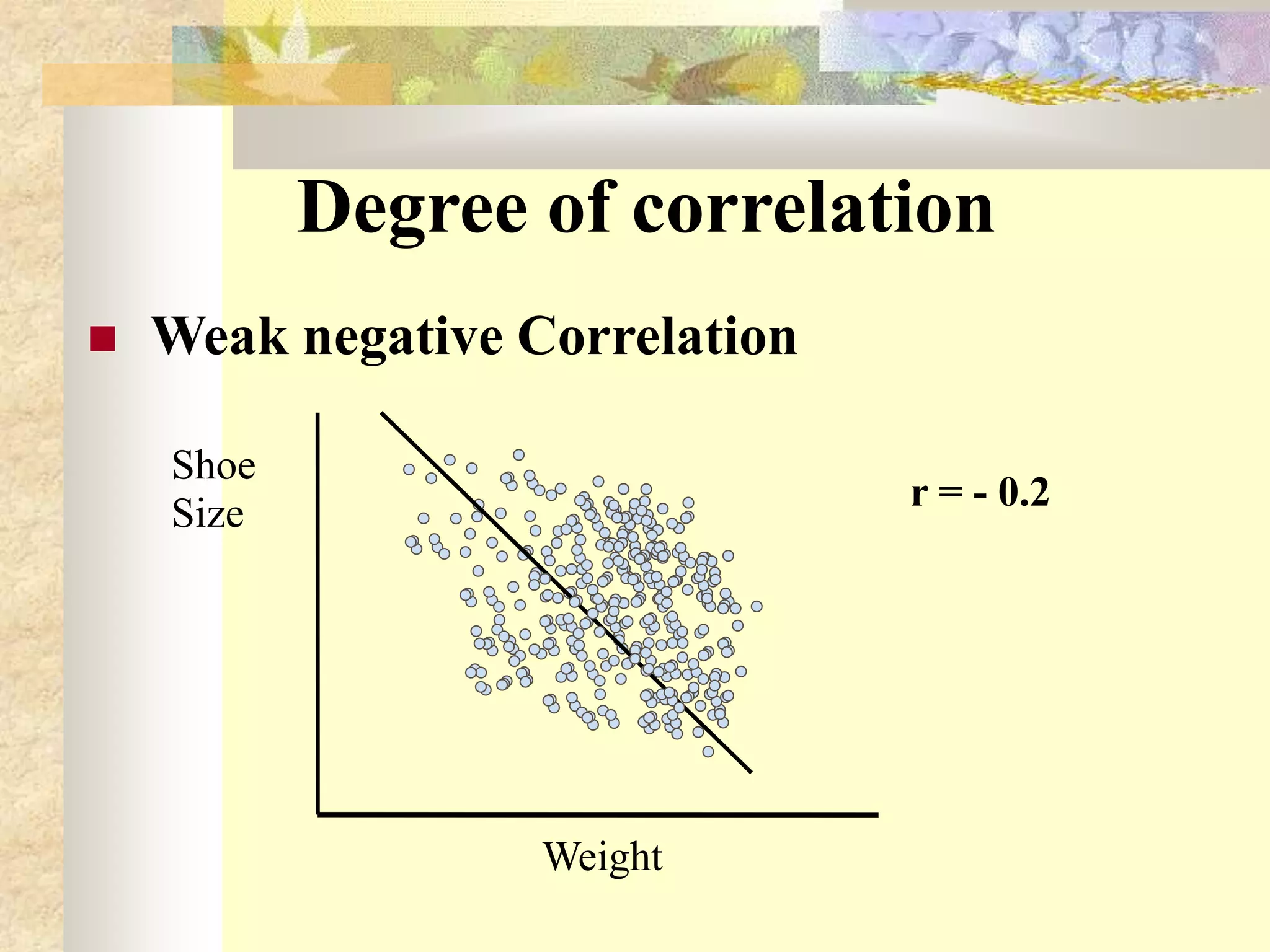 Degree of correlation

Weak negative Correlation

Shoe Size

r = - 0.2

Weight